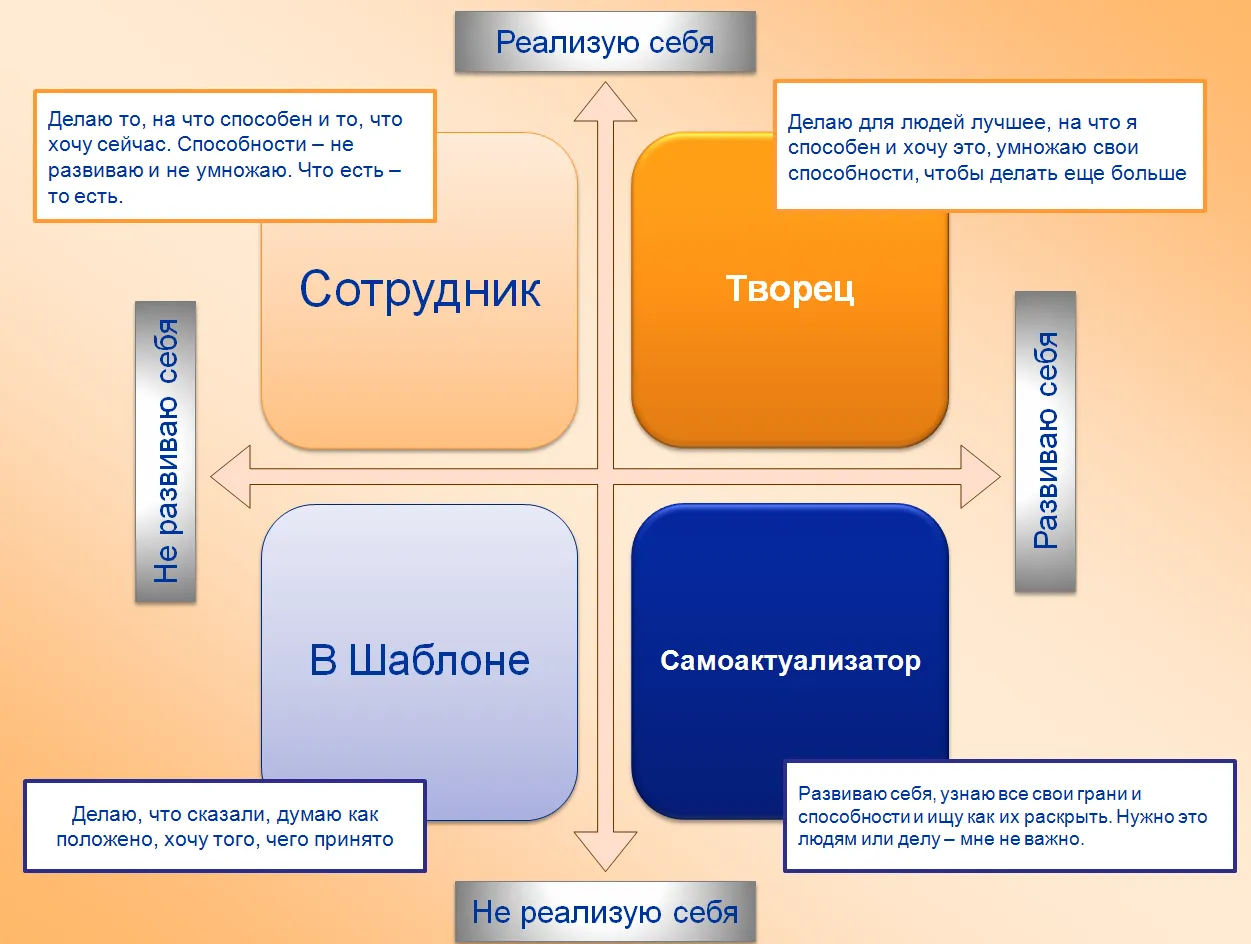 Реализую себя

Делаю то, на что способен и то, что хочу сейчас. Способности – не развиваю и не умножаю. Что есть – то есть.

Делаю для людей лучшее, на что я способен и хочу это, умножаю свои способности, чтобы делать еще больше

Сотрудник

Творец

Не развиваю себя

Развиваю себя

В Шаблоне

Самоактуализатор

Делаю, что сказали, думаю как положено, хочу того, чего принято

Развиваю себя, узнаю все свои грани и способности и ищу как их раскрыть. Нужно это людям или делу – мне не важно.

Не реализую себя